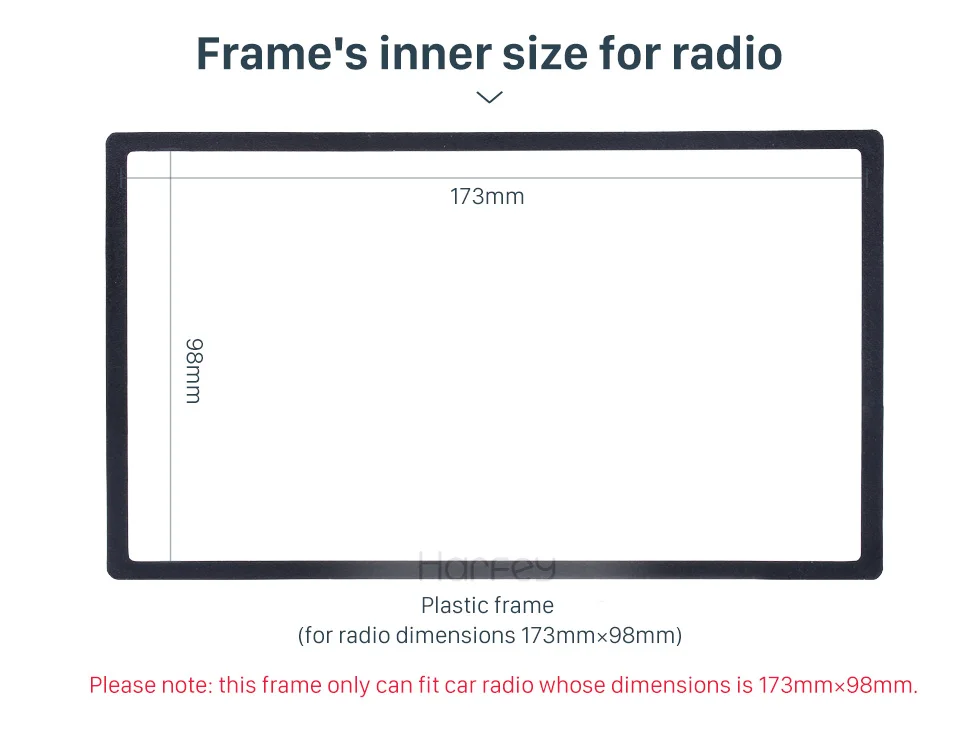 Frame's inner size for radio

173mm

98mm

Harfey

Plastic frame
(for radio dimensions 173mm×98mm)

Please note: this frame only can fit car radio whose dimensions is 173mm×98mm.